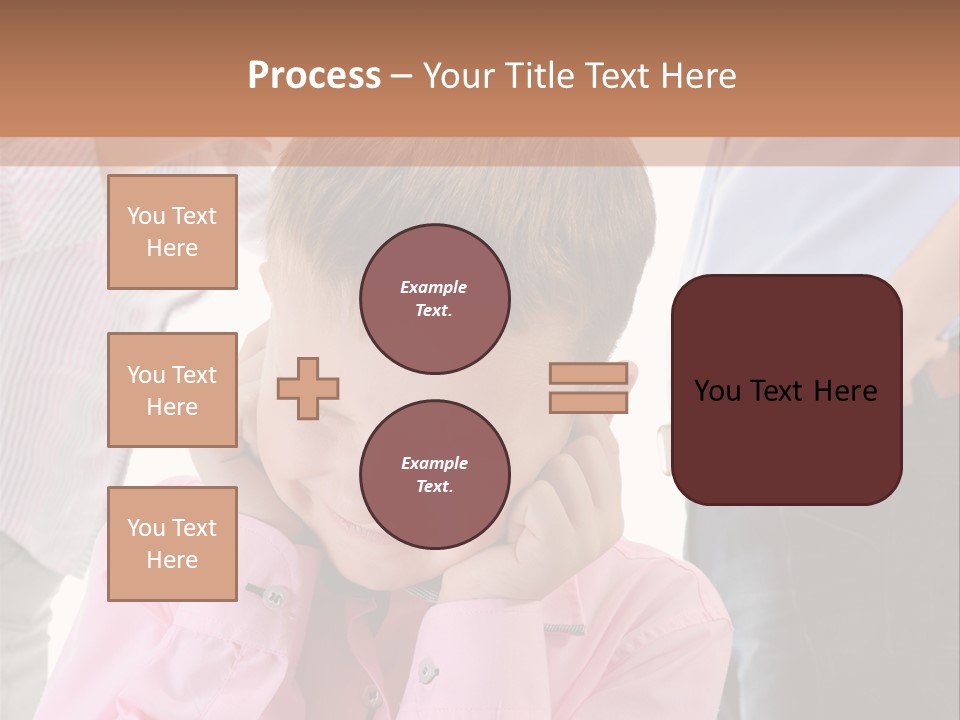 Process – Your Title Text Here

You Text Here

You Text Here

You Text Here

Example Text.

Example Text.

You Text Here